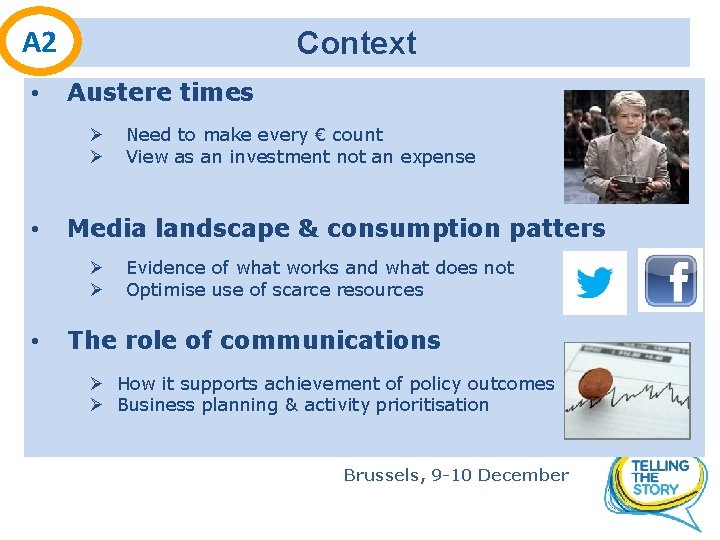 A2

Context

• Austere times

➢ Need to make every € count
➢ View as an investment not an expense

• Media landscape & consumption patters

➢ Evidence of what works and what does not
➢ Optimise use of scarce resources

• The role of communications

➢ How it supports achievement of policy outcomes
➢ Business planning & activity prioritisation

Brussels, 9-10 December

TELLING THE STORY